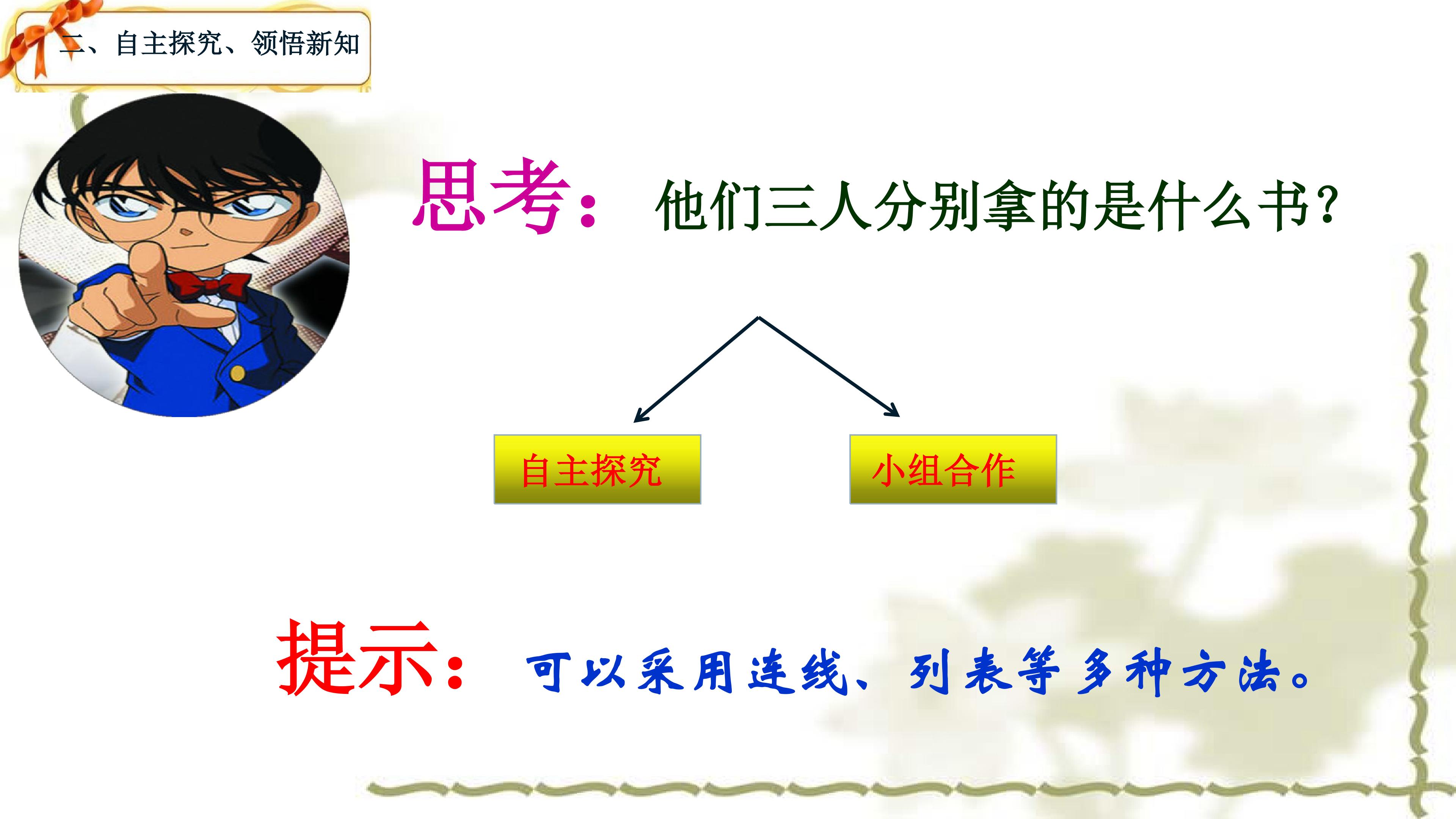 二、自主探究、领悟新知

思考：他们三人分别拿的是什么书？

自主探究

小组合作

提示：可以采用连线、列表等多种方法。